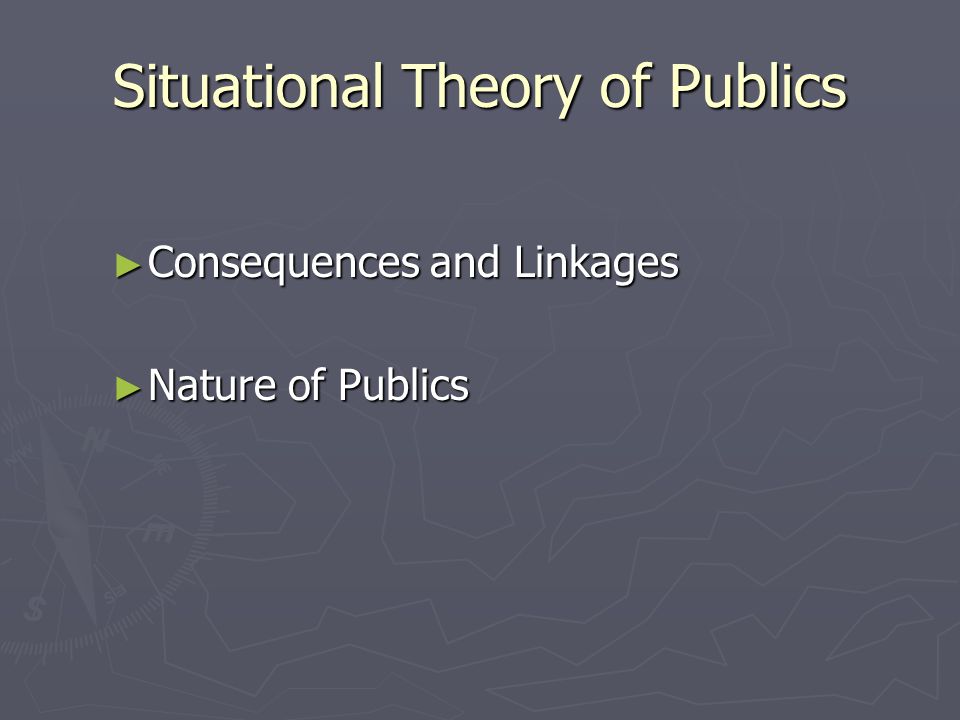 Situational Theory of Publics

► Consequences and Linkages

► Nature of Publics